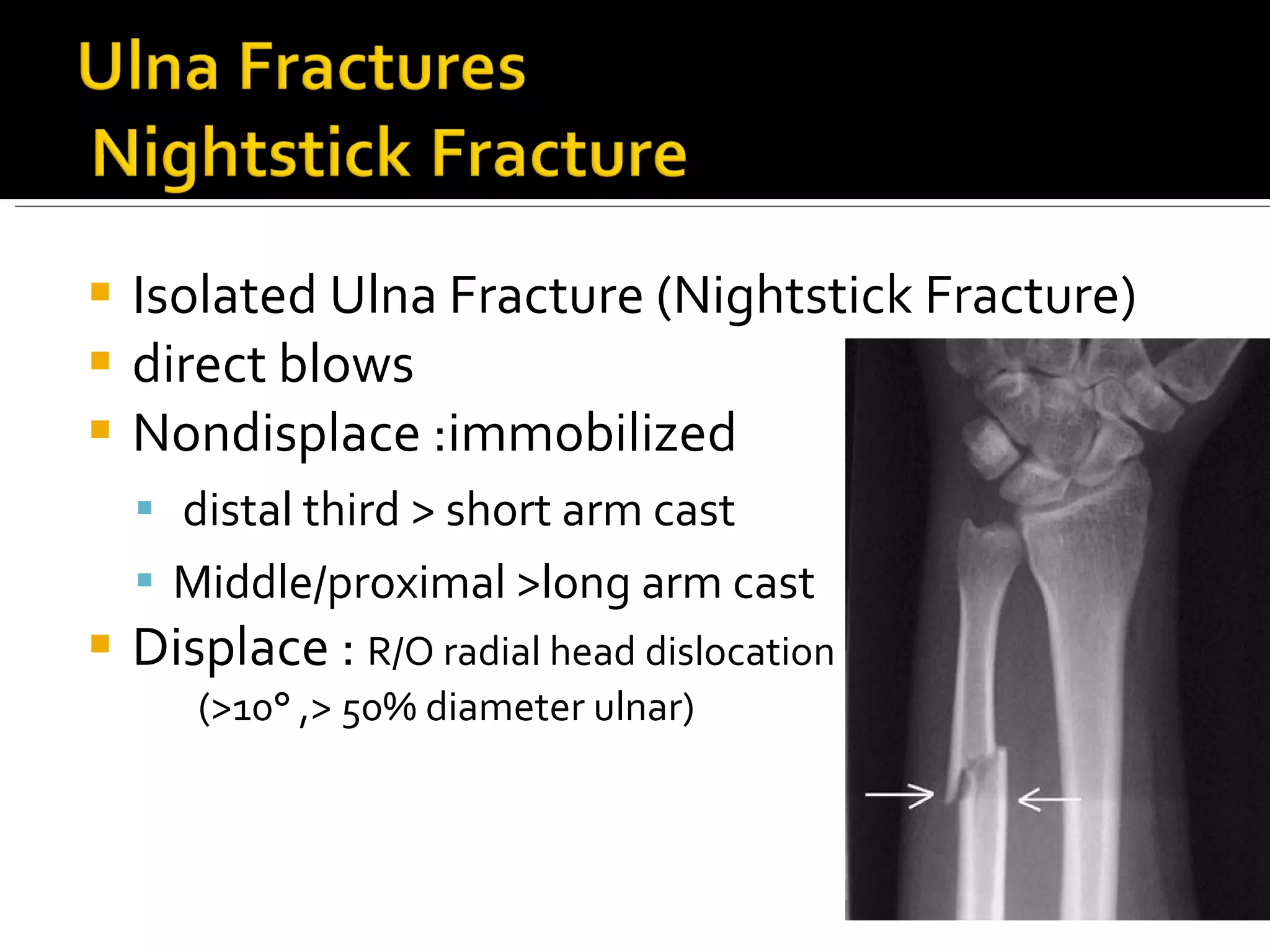 Ulna Fractures
Nightstick Fracture

- Isolated Ulna Fracture (Nightstick Fracture)
- direct blows
- Nondisplace :immobilized
  - distal third > short arm cast
  - Middle/proximal >long arm cast
- Displace : R/O radial head dislocation (>10° ,> 50% diameter ulnar)